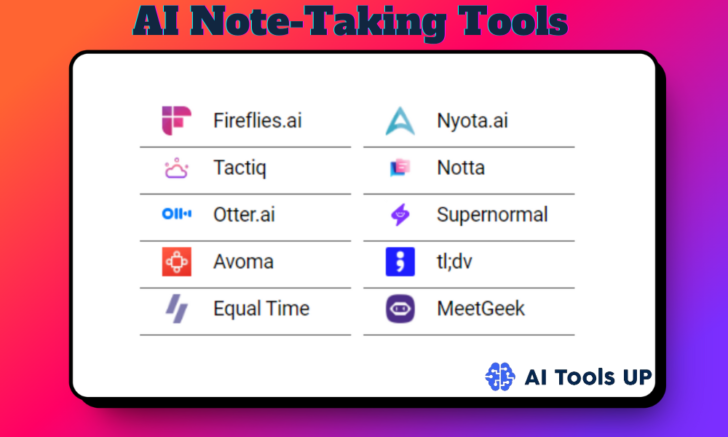 AI Note-Taking Tools

Fireflies.ai
Tactiq
Otter.ai
Avoma
Equal Time

Nyota.ai
Notta
Supernormal
tl;dv
MeetGeek

AI Tools UP